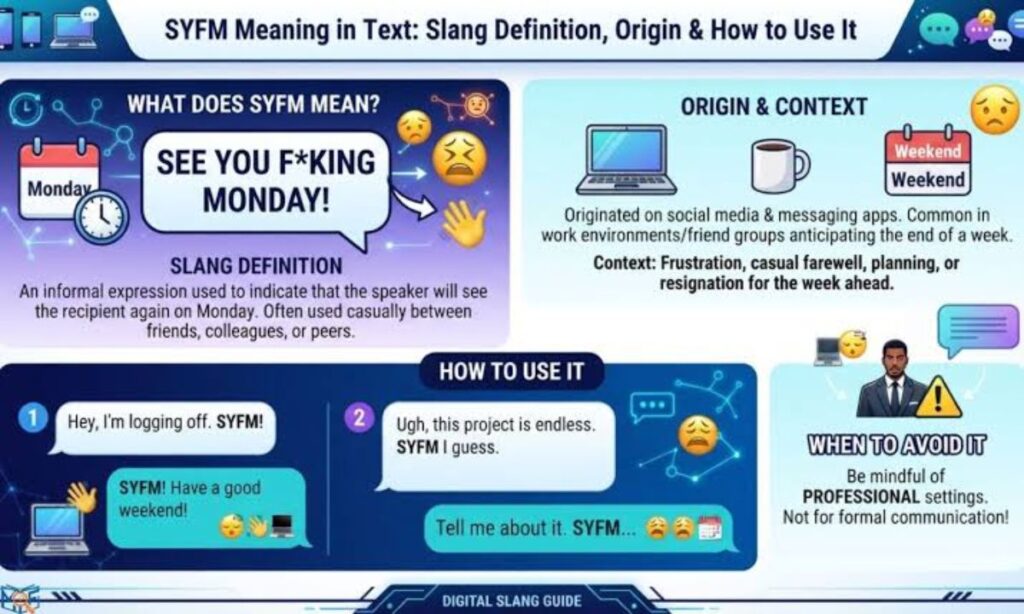 SYFM Meaning in Text: Slang Definition, Origin & How to Use It

WHAT DOES SYFM MEAN?

Monday

SEE YOU F*KING MONDAY!

SLANG DEFINITION

An informal expression used to indicate that the speaker will see the recipient again on Monday. Often used casually between friends, colleagues, or peers.

ORIGIN & CONTEXT

Weekend

Weekend

Originated on social media & messaging apps. Common in work environments/friend groups anticipating the end of a week.

Context: Frustration, casual farewell, planning, or resignation for the week ahead.

HOW TO USE IT

1

Hey, I'm logging off. SYFM!

SYFM! Have a good weekend!

2

Ugh, this project is endless. SYFM I guess.

Tell me about it. SYFM...

WHEN TO AVOID IT

Be mindful of PROFESSIONAL settings. Not for formal communication!

DIGITAL SLANG GUIDE